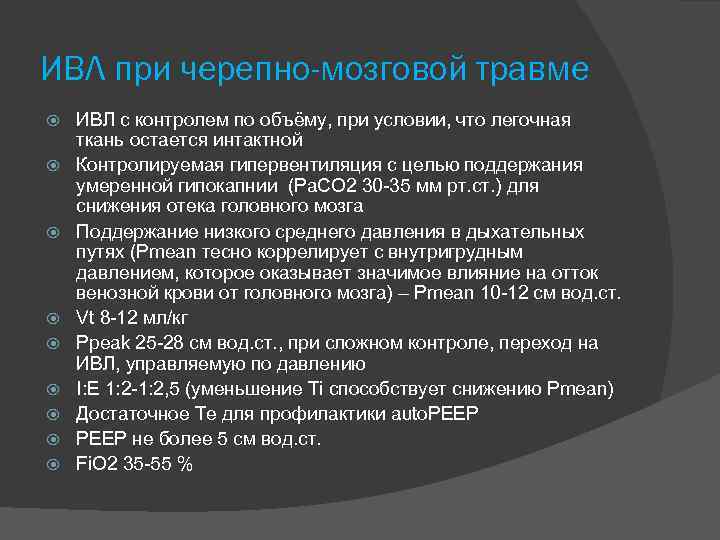 ИВЛ при черепно-мозговой травме

ИВЛ с контролем по объёму, при условии, что легочная ткань остается интактной

Контролируемая гипервентиляция с целью поддержания умеренной гипокапнии (PaCO2 30-35 мм рт.ст.) для снижения отека головного мозга

Поддержание низкого среднего давления в дыхательных путях (Pmean тесно коррелирует с внутригрудным давлением, которое оказывает значимое влияние на отток венозной крови от головного мозга) – Pmean 10-12 см вод.ст.

Vt 8-12 мл/кг

Ppeak 25-28 см вод.ст., при сложном контроле, переход на ИВЛ, управляемую по давлению

I:E 1:2-1:2,5 (уменьшение Ti способствует снижению Pmean)

Достаточное Te для профилактики autoPEEP

PEEP не более 5 см вод.ст.

FiO2 35-55 %